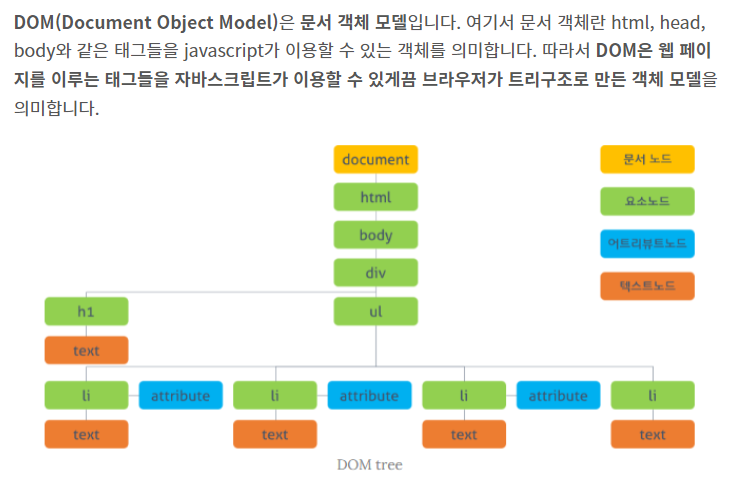 DOM(Document Object Model)은 문서 객체 모델입니다. 여기서 문서 객체란 html, head, body와 같은 태그들을 javascript가 이용할 수 있는 객체를 의미합니다. 따라서 DOM은 웹 페이지를 이루는 태그들을 자바스크립트가 이용할 수 있게끔 브라우저가 트리구조로 만든 객체 모델을 의미합니다.

document
html
body
div
h1
ul
text
li
attribute
li
attribute
li
attribute
li
text
text
text
text

문서 노드
요소노드
어트리뷰트노드
텍스트노드

DOM tree